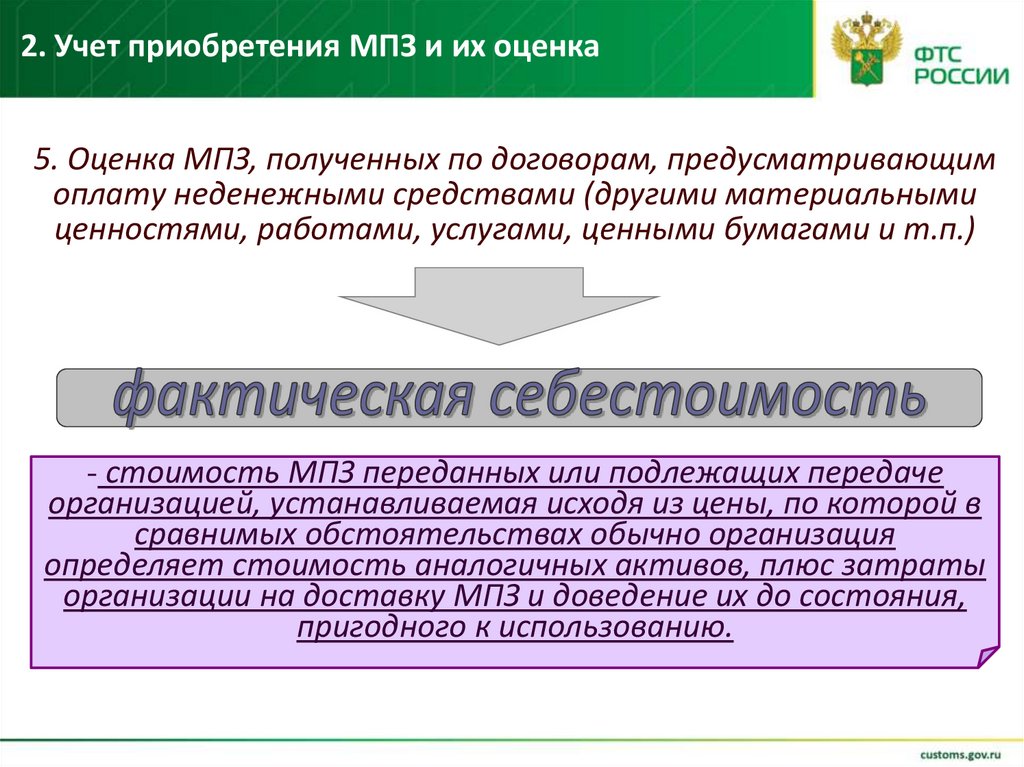 2. Учет приобретения МПЗ и их оценка

ФТС РОССИИ

5. Оценка МПЗ, полученных по договорам, предусматривающим оплату неденежными средствами (другими материальными ценностями, работами, услугами, ценными бумагами и т.п.)

фактическая себестоимость

- стоимость МПЗ переданных или подлежащих передаче организацией, устанавливаемая исходя из цены, по которой в сравнимых обстоятельствах обычно организация определяет стоимость аналогичных активов, плюс затраты организации на доставку МПЗ и доведение их до состояния, пригодного к использованию.

customs.gov.ru